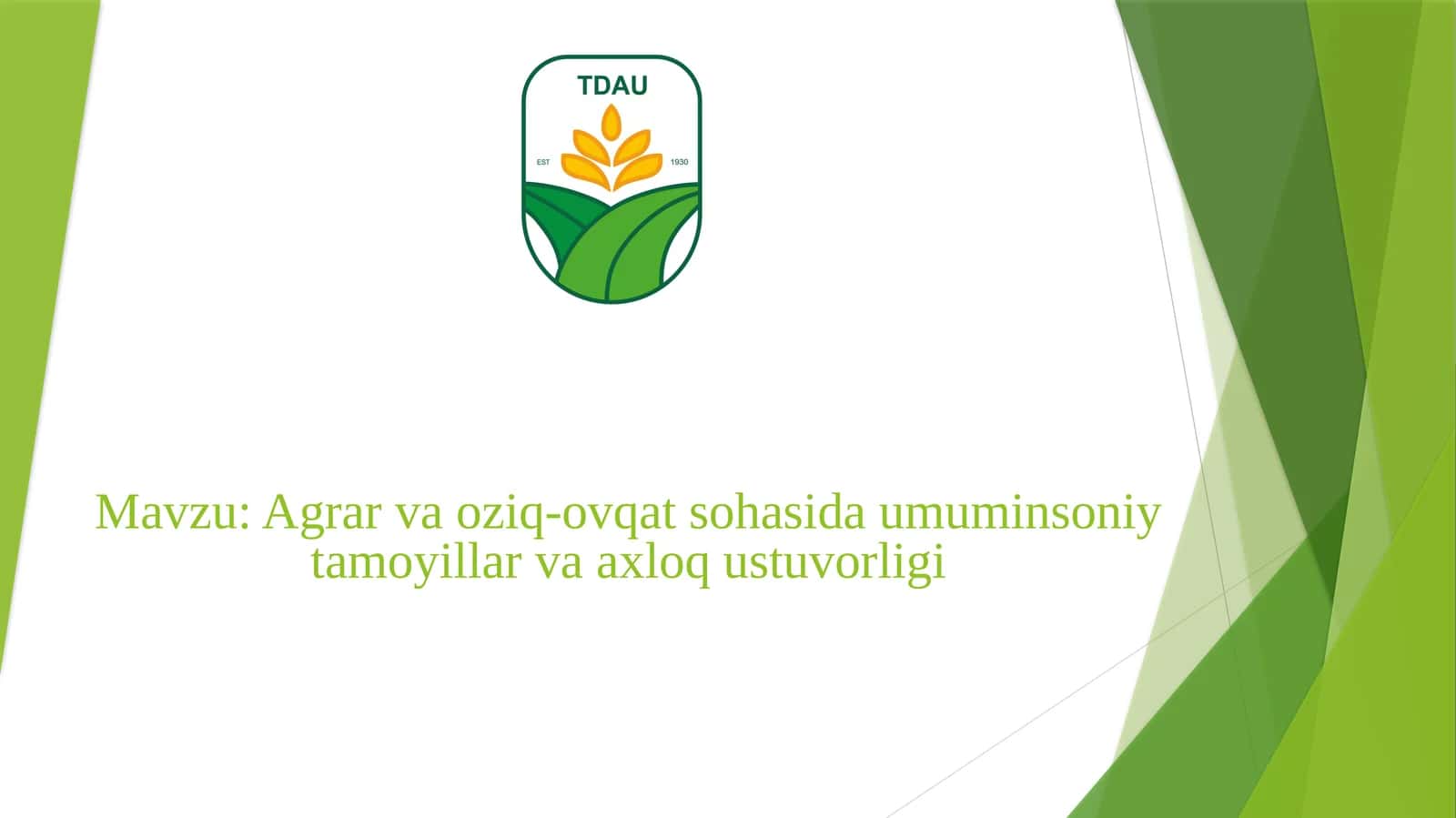 TDAU
EST 1930

Mavzu: Agrar va oziq-ovqat sohasida umuminsoniy tamoyillar va axloq ustuvorligi